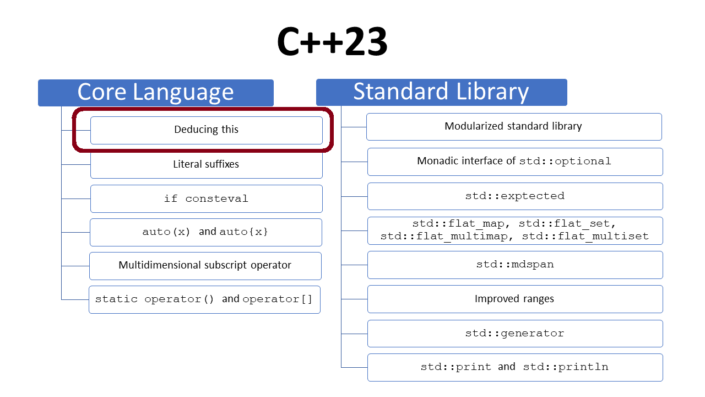 C++23

Core Language

Deducing this

Literal suffixes

if consteval

auto(x) and auto{x}

Multidimensional subscript operator

static operator() and operator[]

Standard Library

Modularized standard library

Monadic interface of std::optional

std::exptected

std::flat_map, std::flat_set, std::flat_multimap, std::flat_multiset

std::mdspan

Improved ranges

std::generator

std::print and std::println